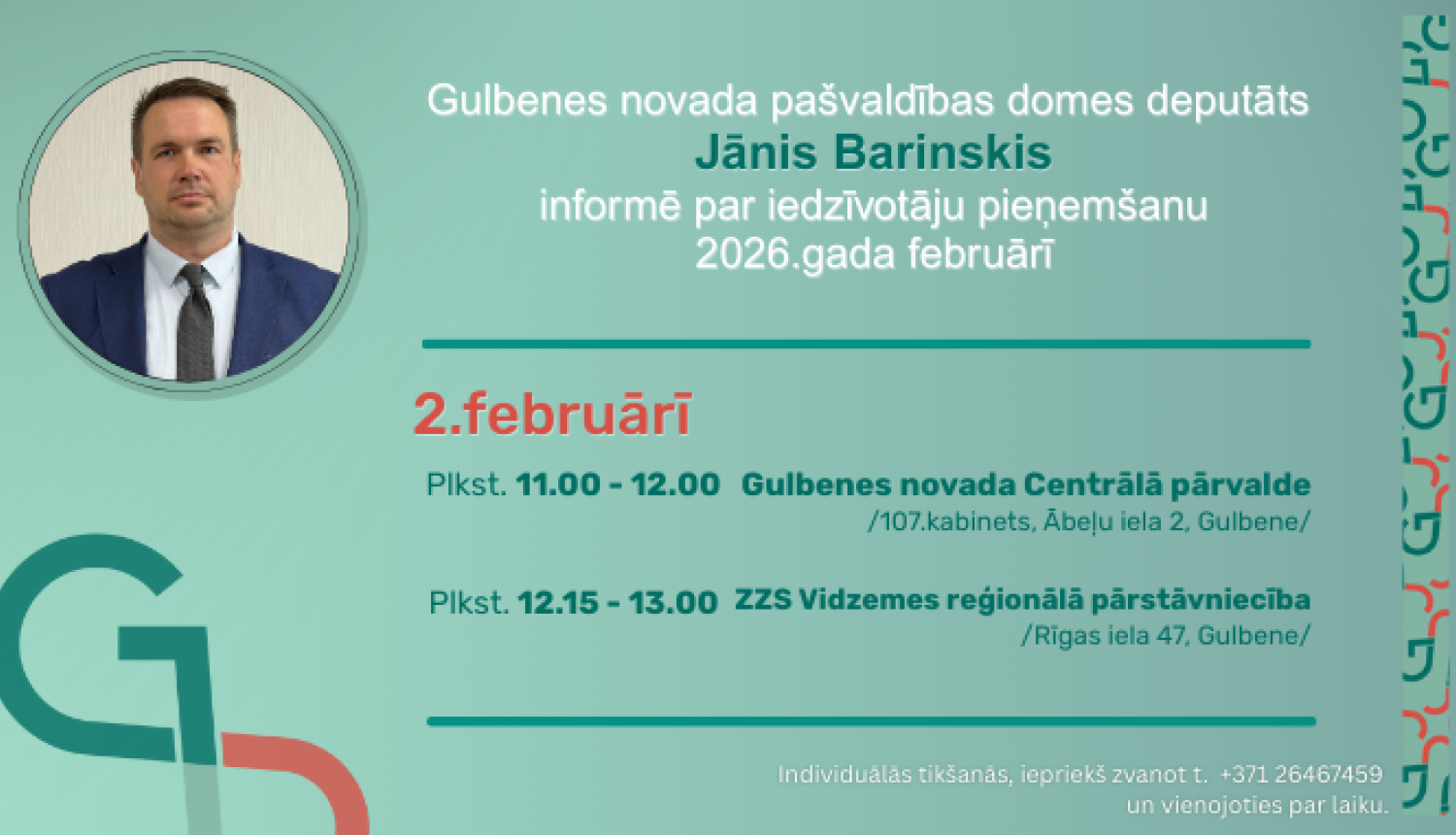 Gulbenes novada pašvaldības domes deputāts
Jānis Barinskis
informē par iedzīvotāju pieņemšanu
2026.gada februārī

2.februārī

Plkst. 11.00 - 12.00 Gulbenes novada Centrālā pārvalde
/107.kabinets, Ābeļu iela 2, Gulbene/

Plkst. 12.15 - 13.00 ZZS Vidzemes reģionālā pārstāvniecība
/Rīgas iela 47, Gulbene/

Individuālās tikšanās, iepriekš zvanot t. +371 26467459
un vienojoties par laiku.